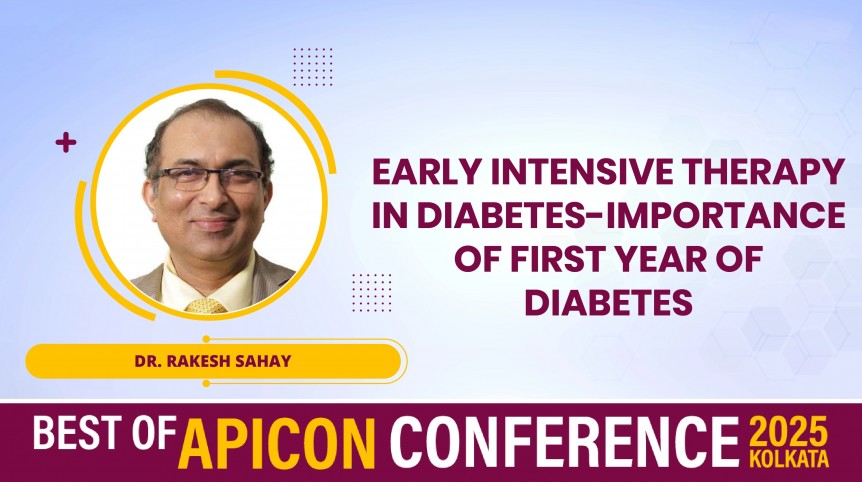 EARLY INTENSIVE THERAPY IN DIABETES-IMPORTANCE OF FIRST YEAR OF DIABETES

DR. RAKESH SAHAY

BEST OF APICON CONFERENCE 2025 KOLKATA